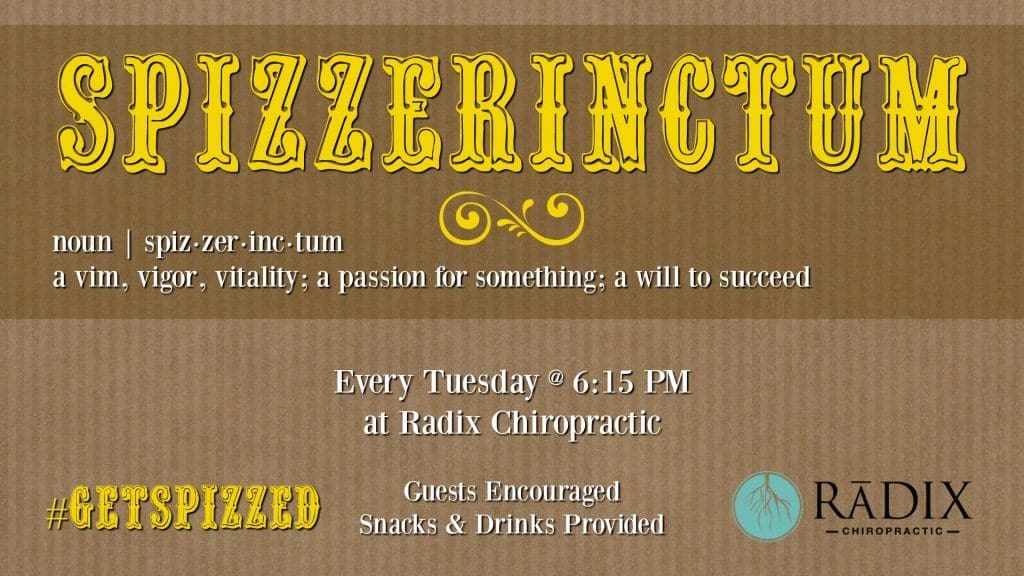 SPIZZERINCTUM

noun | spiz·zer·inc·tum
a vim, vigor, vitality; a passion for something; a will to succeed

Every Tuesday @ 6:15 PM
at Radix Chiropractic

#GETSPIZZED

Guests Encouraged
Snacks & Drinks Provided

RĀDIX
CHIROPRACTIC